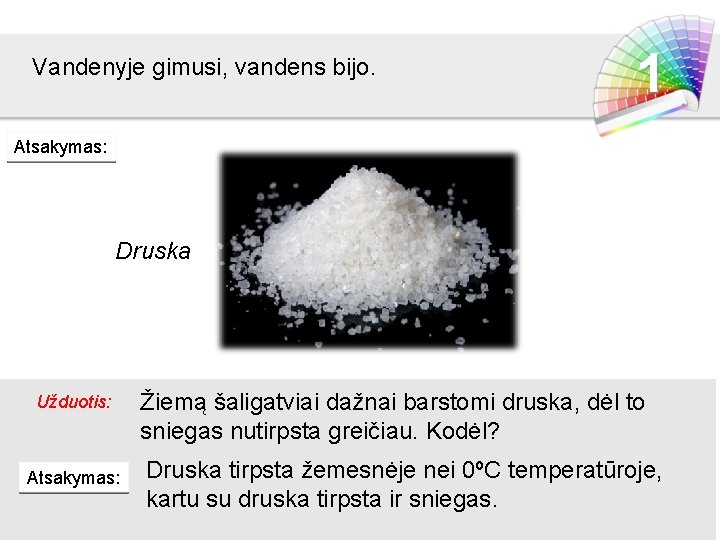 Vandenyje gimusi, vandens bijo.

1

Atsakymas:

Druska

Užduotis: Žiemą šaligatviai dažnai barstomi druska, dėl to sniegas nutirpsta greičiau. Kodėl?

Atsakymas: Druska tirpsta žemesnėje nei 0ºC temperatūroje, kartu su druska tirpsta ir sniegas.